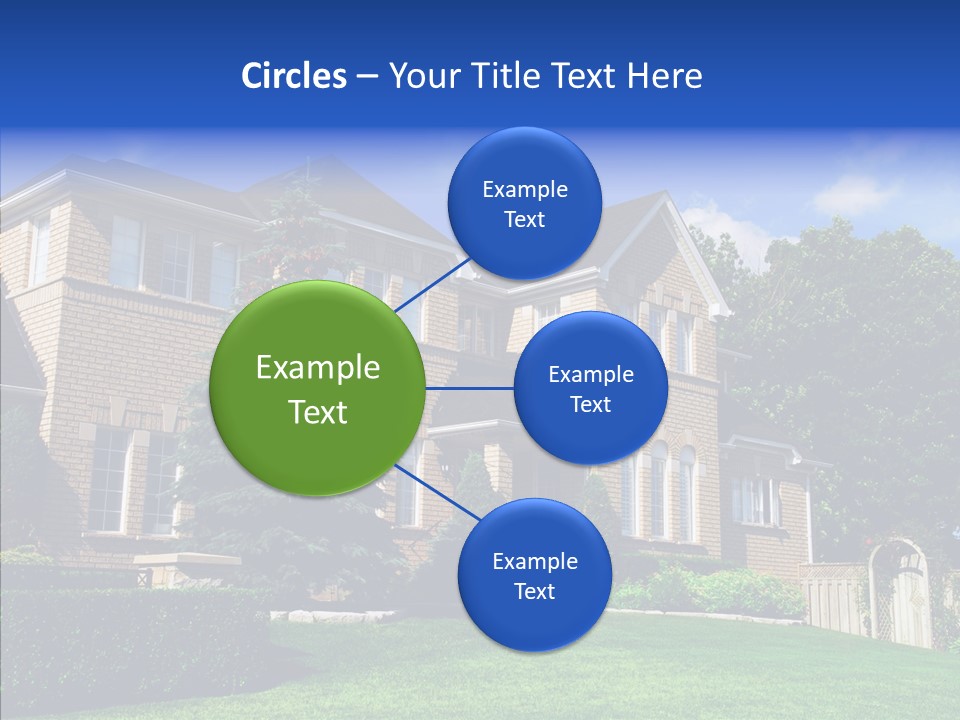 Circles – Your Title Text Here

Example Text

Example Text

Example Text

Example Text